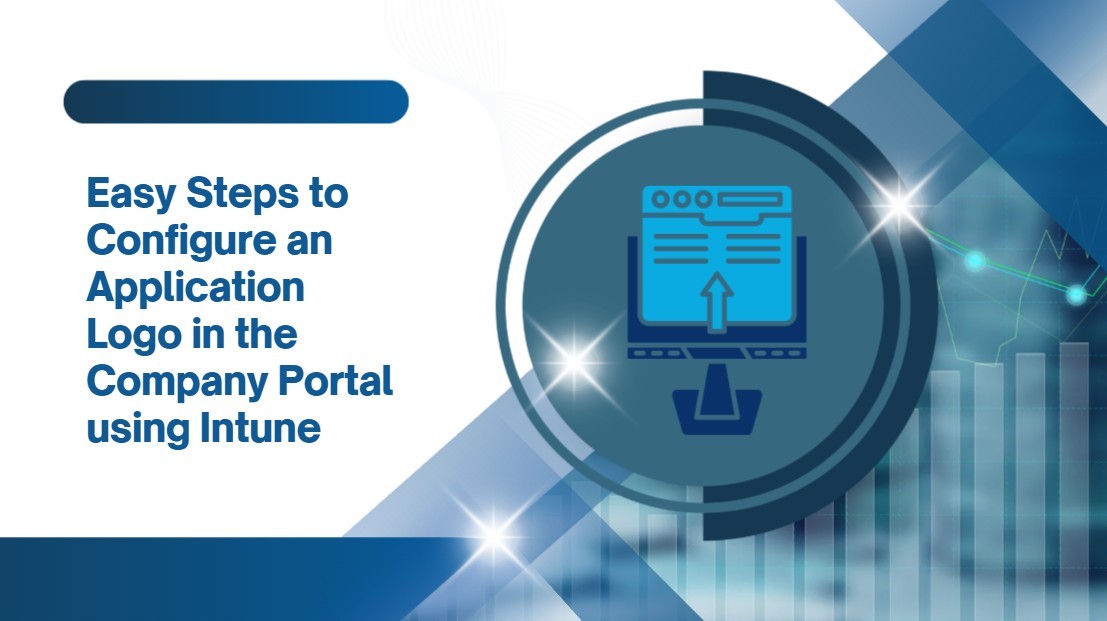 Easy Steps to Configure an Application Logo in the Company Portal using Intune